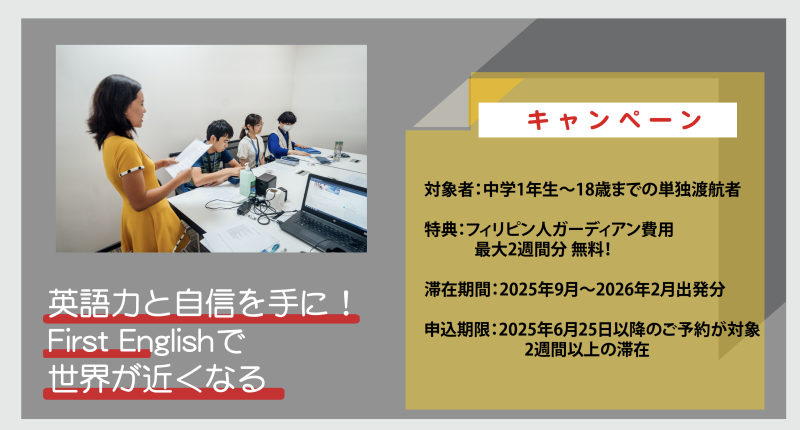 英語力と自信を手に！
First Englishで
世界が近くなる

キャンペーン

対象者：中学1年生〜18歳までの単独渡航者

特典：フィリピン人ガーディアン費用
最大2週間分 無料！

滞在期間：2025年9月〜2026年2月出発分

申込期限：2025年6月25日以降のご予約が対象
2週間以上の滞在